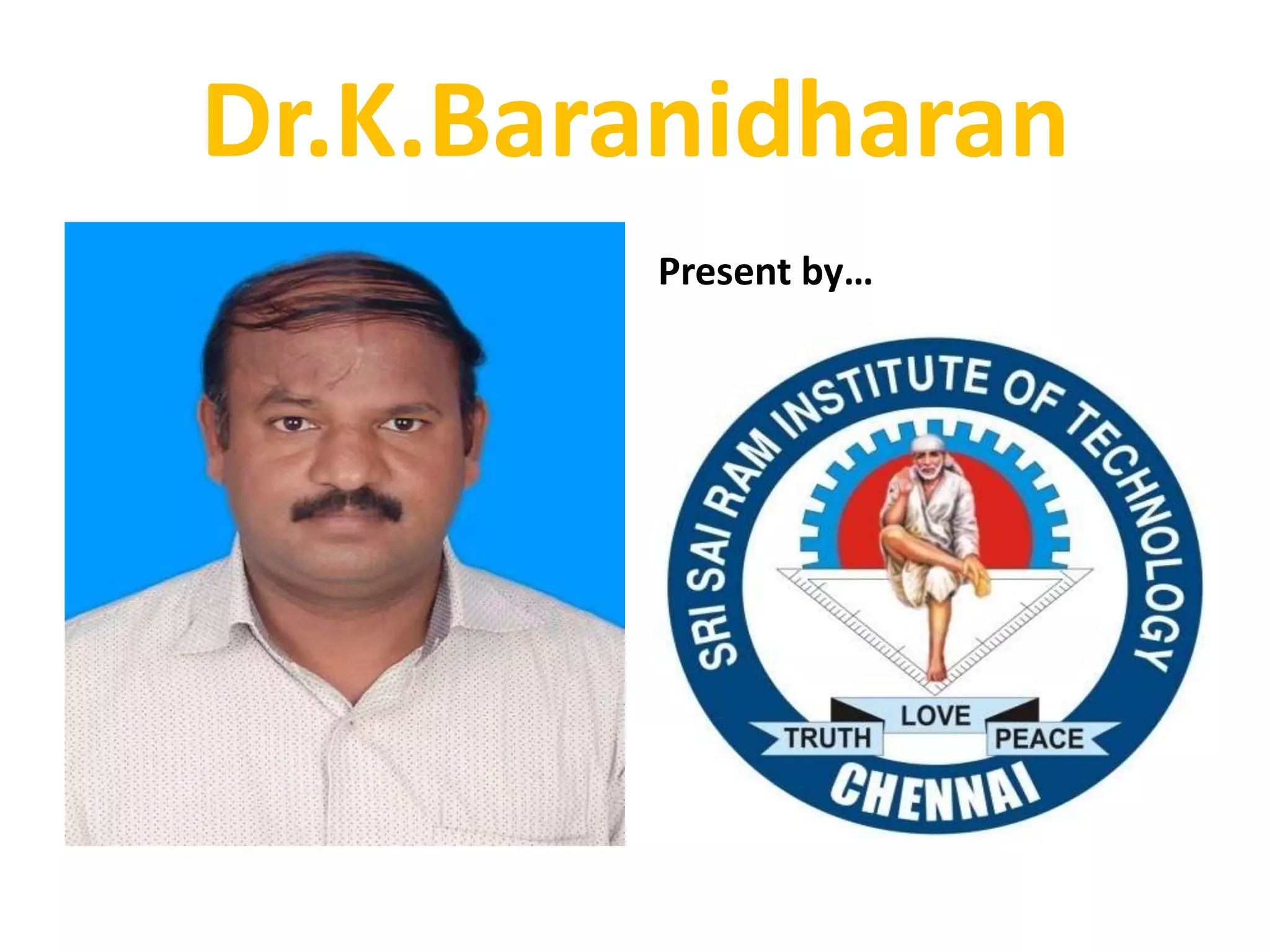 Dr.K.Baranidharan

Present by…

SRI SAI RAM INSTITUTE OF TECHNOLOGY

TRUTH LOVE PEACE

CHENNAI